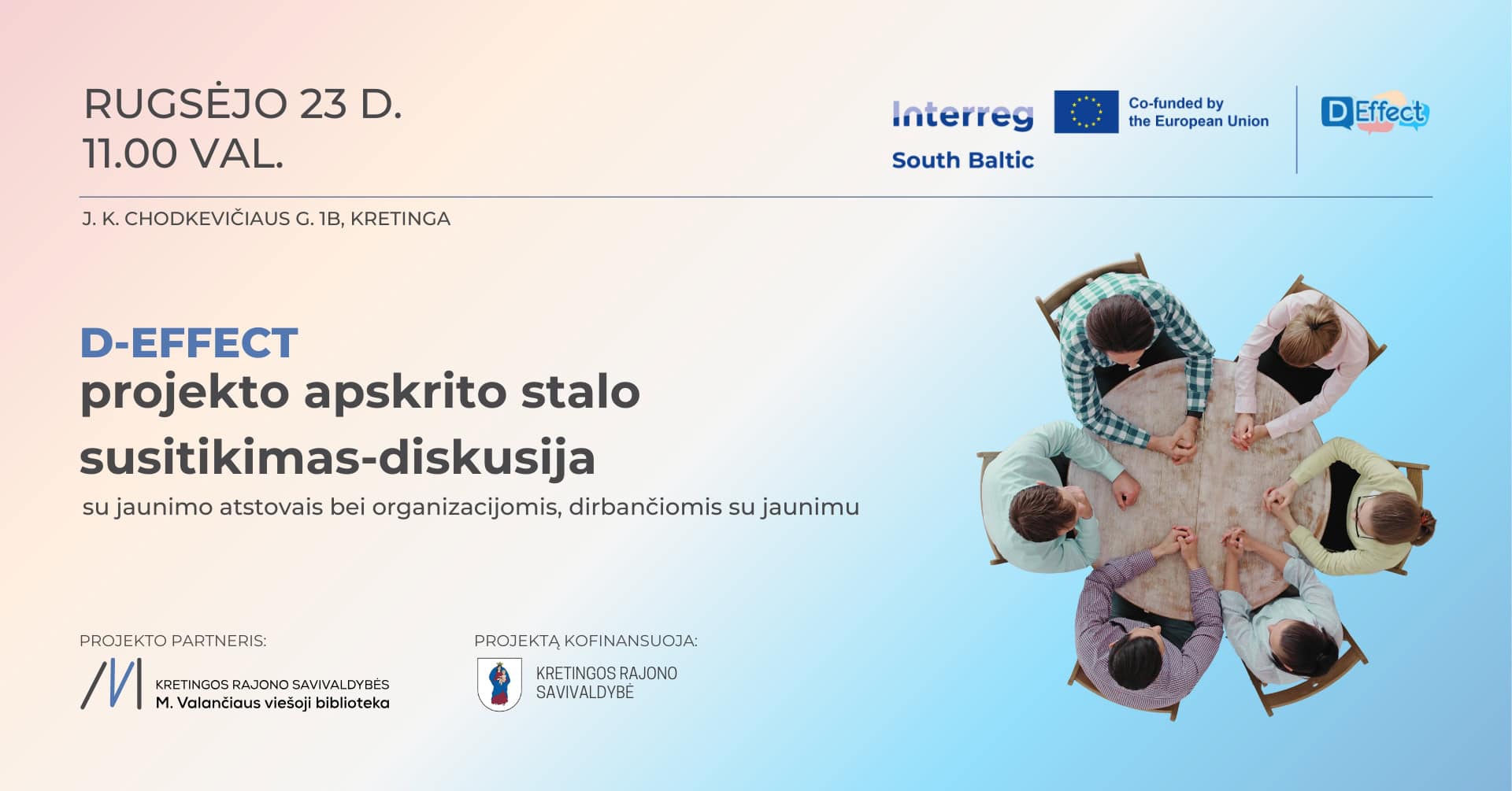 RUGSĖJO 23 D.
11.00 VAL.

Interreg
South Baltic

Co-funded by the European Union

DEffect

J. K. CHODKEVIČIAUS G. 1B, KRETINGA

D-EFFECT
projekto apskrito stalo susitikimas-diskusija
su jaunimo atstovais bei organizacijomis, dirbančiomis su jaunimu

PROJEKTO PARTNERIS:
KRETINGOS RAJONO SAVIVALDYBĖS
M. Valančiaus viešoji biblioteka

PROJEKTĄ KOFINANSUOJA:
KRETINGOS RAJONO SAVIVALDYBĖ